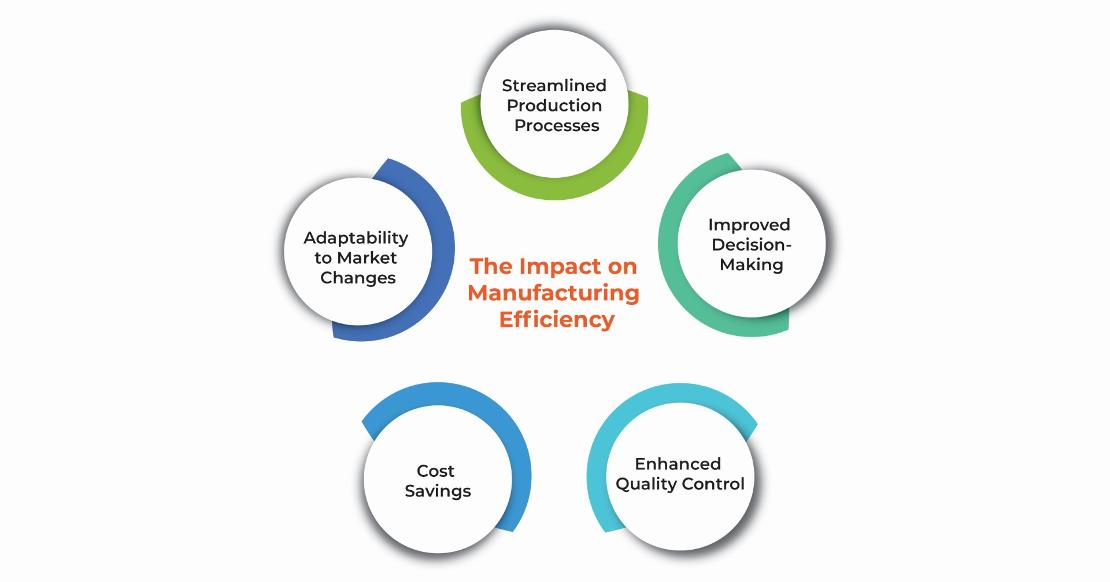 The Impact on Manufacturing Efficiency

Streamlined Production Processes

Improved Decision-Making

Enhanced Quality Control

Cost Savings

Adaptability to Market Changes